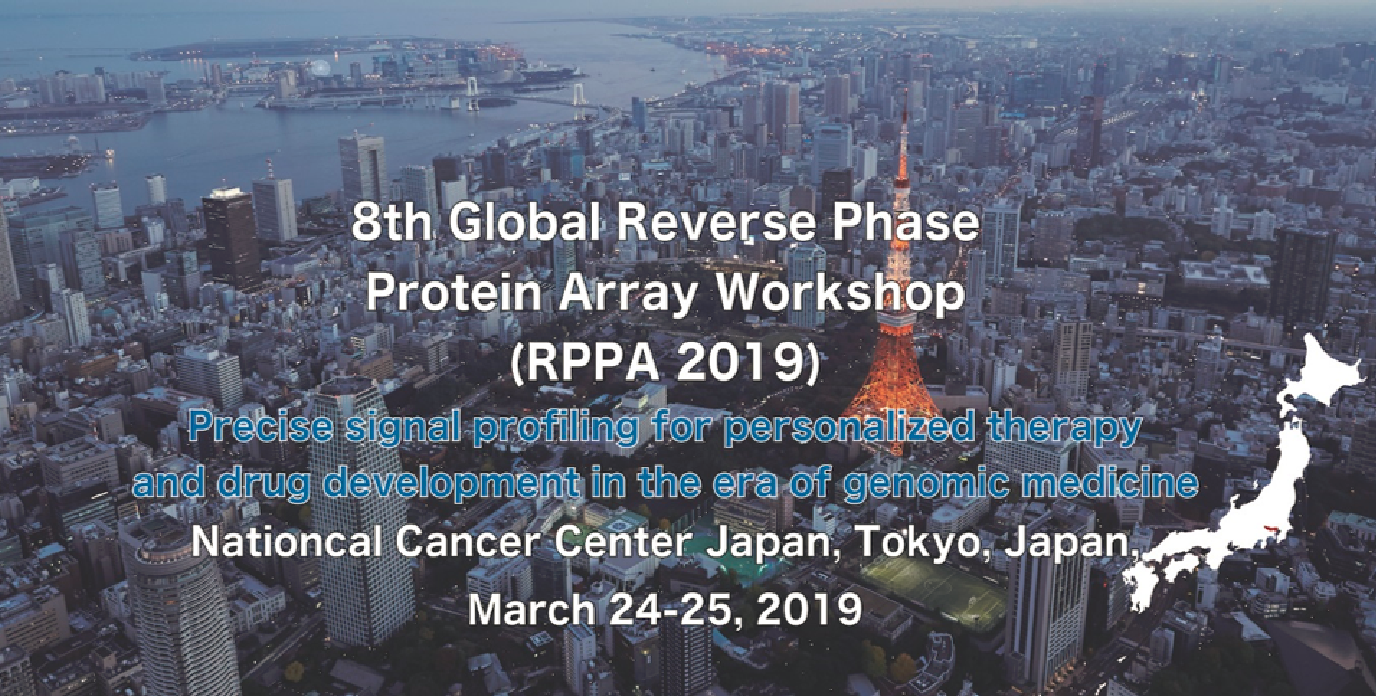 8th Global Reverse Phase Protein Array Workshop (RPPA 2019)

Precise signal profiling for personalized therapy and drug development in the era of genomic medicine

Nationcal Cancer Center Japan, Tokyo, Japan,

March 24-25, 2019